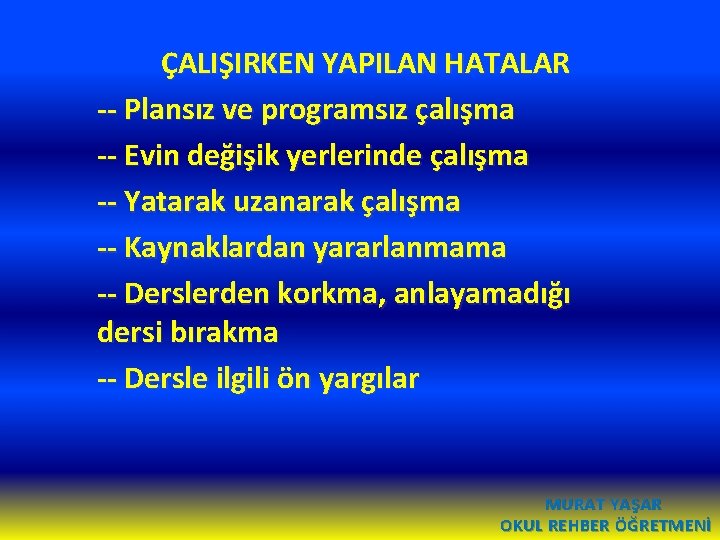 ÇALIŞIRKEN YAPILAN HATALAR

-- Plansız ve programsız çalışma

-- Evin değişik yerlerinde çalışma

-- Yatarak uzanarak çalışma

-- Kaynaklardan yararlanmama

-- Derslerden korkma, anlayamadığı dersi bırakma

-- Dersle ilgili ön yargılar

MURAT YAŞAR
OKUL REHBER ÖĞRETMENİ